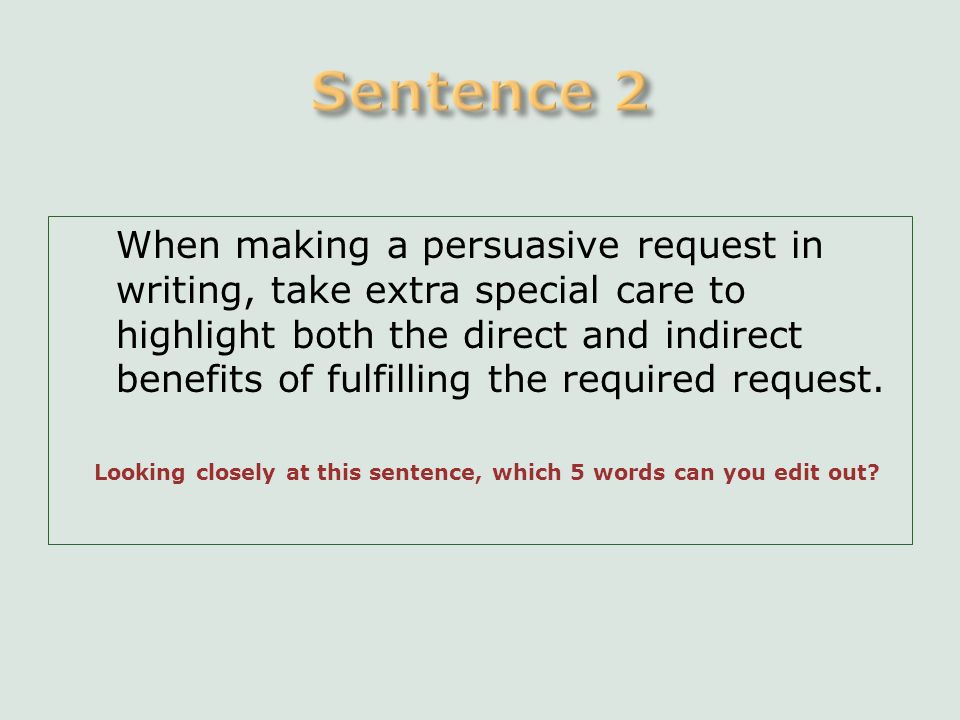 Sentence 2

When making a persuasive request in writing, take extra special care to highlight both the direct and indirect benefits of fulfilling the required request.

Looking closely at this sentence, which 5 words can you edit out?